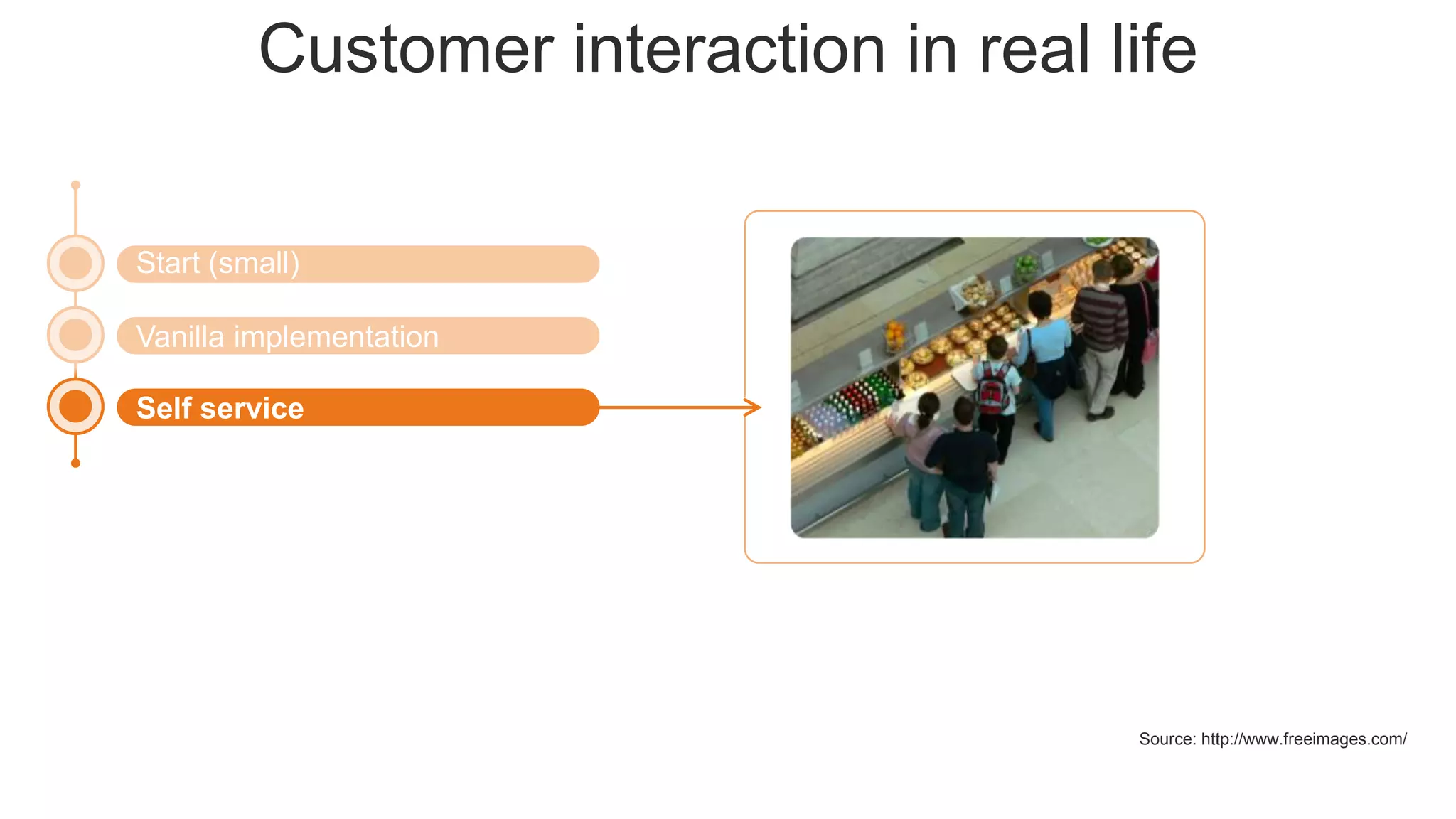 Customer interaction in real life

Start (small)

Vanilla implementation

Self service

Source: http://www.freeimages.com/